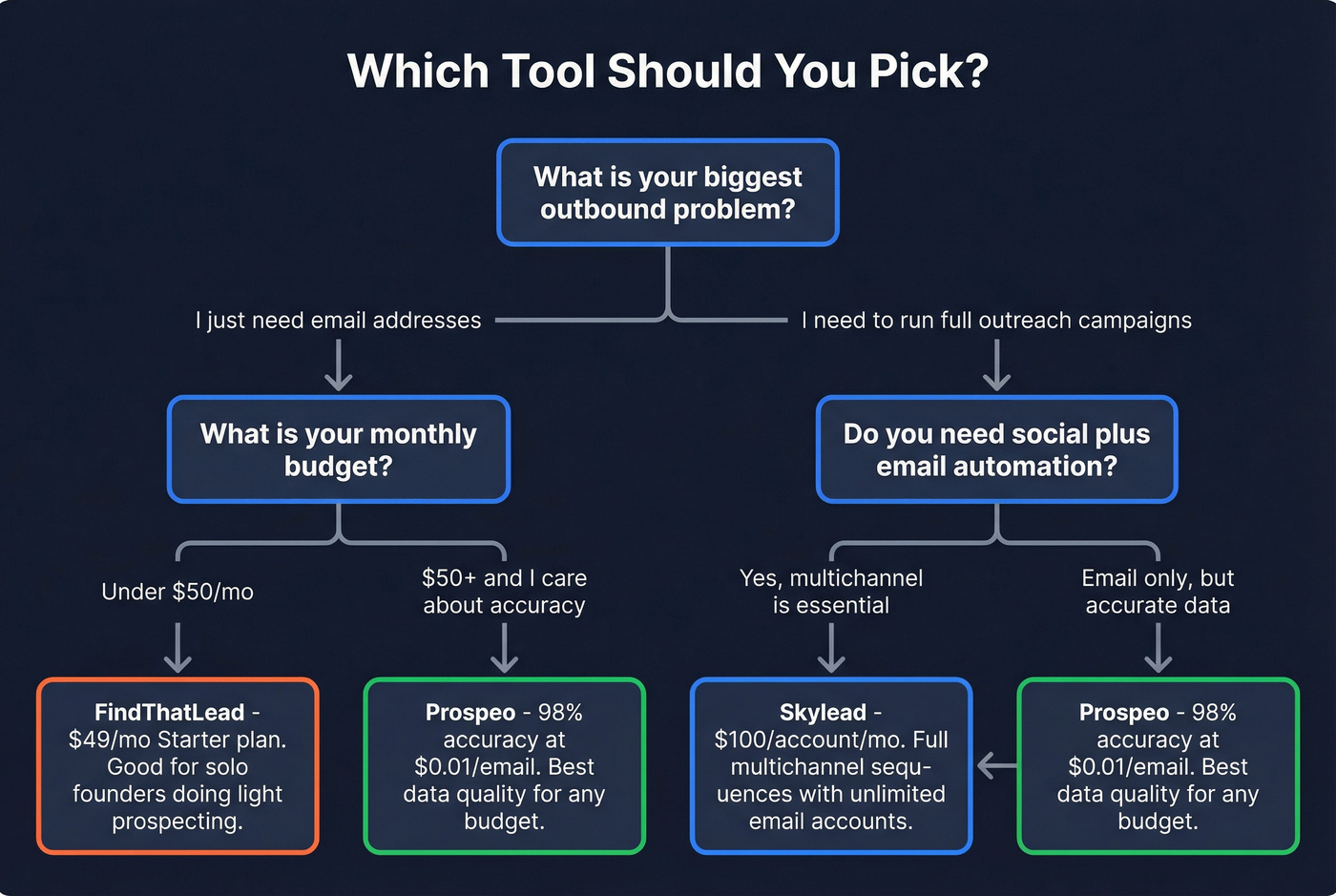 Which Tool Should You Pick?

What is your biggest outbound problem?

I just need email addresses

I need to run full outreach campaigns

What is your monthly budget?

Do you need social plus email automation?

Under $50/mo

$50+ and I care about accuracy

Yes, multichannel is essential

Email only, but accurate data

FindThatLead - $49/mo Starter plan. Good for solo founders doing light prospecting.

Prospeo - 98% accuracy at $0.01/email. Best data quality for any budget.

Skylead - $100/account/mo. Full multichannel sequences with unlimited email accounts.

Prospeo - 98% accuracy at $0.01/email. Best data quality for any budget.